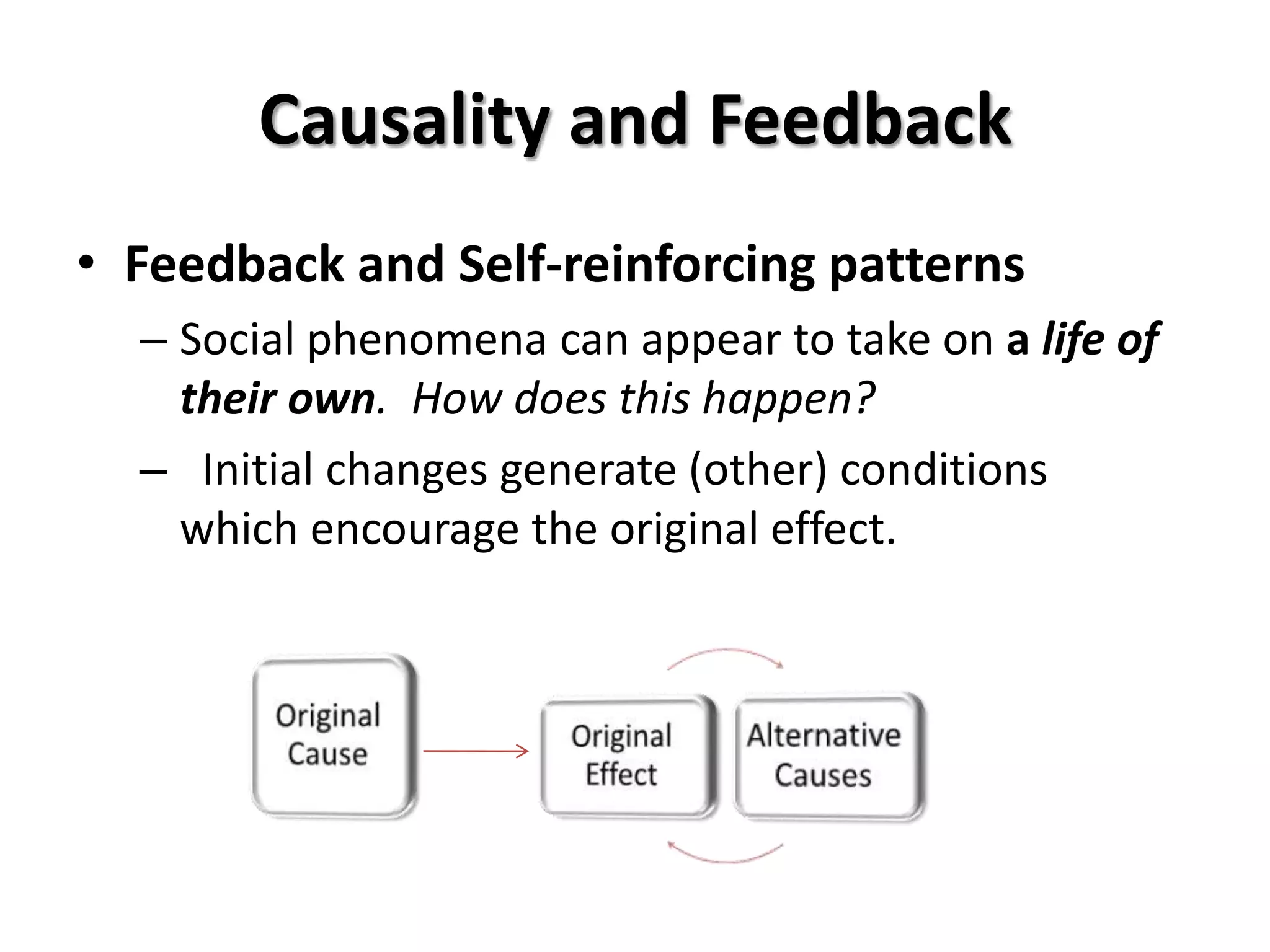 Causality and Feedback

• Feedback and Self-reinforcing patterns

– Social phenomena can appear to take on a life of their own. How does this happen?

– Initial changes generate (other) conditions which encourage the original effect.

Original Cause

Original Effect

Alternative Causes